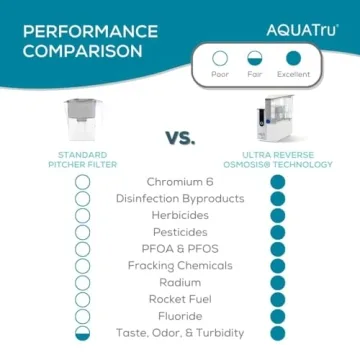 PERFORMANCE COMPARISON

AQUATru®

Poor Fair Excellent

VS.

STANDARD PITCHER FILTER

ULTRA REVERSE OSMOSIS® TECHNOLOGY

Chromium 6
Disinfection Byproducts
Herbicides
Pesticides
PFOA & PFOS
Fracking Chemicals
Radium
Rocket Fuel
Fluoride
Taste, Odor, & Turbidity